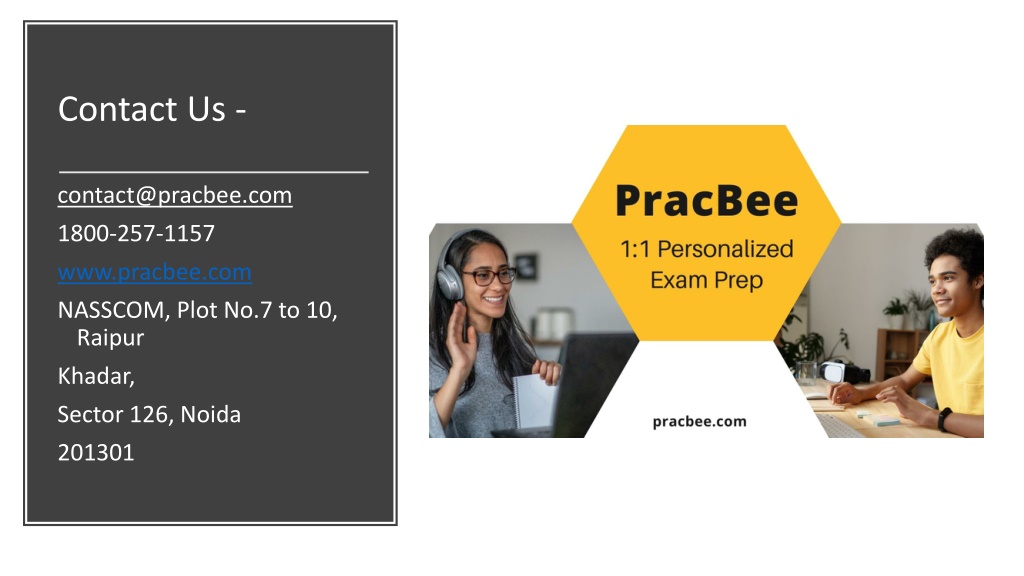 Contact Us -

contact@pracbee.com
1800-257-1157
www.pracbee.com
NASSCOM, Plot No.7 to 10, Raipur
Khadar,
Sector 126, Noida
201301

PracBee
1:1 Personalized Exam Prep

pracbee.com